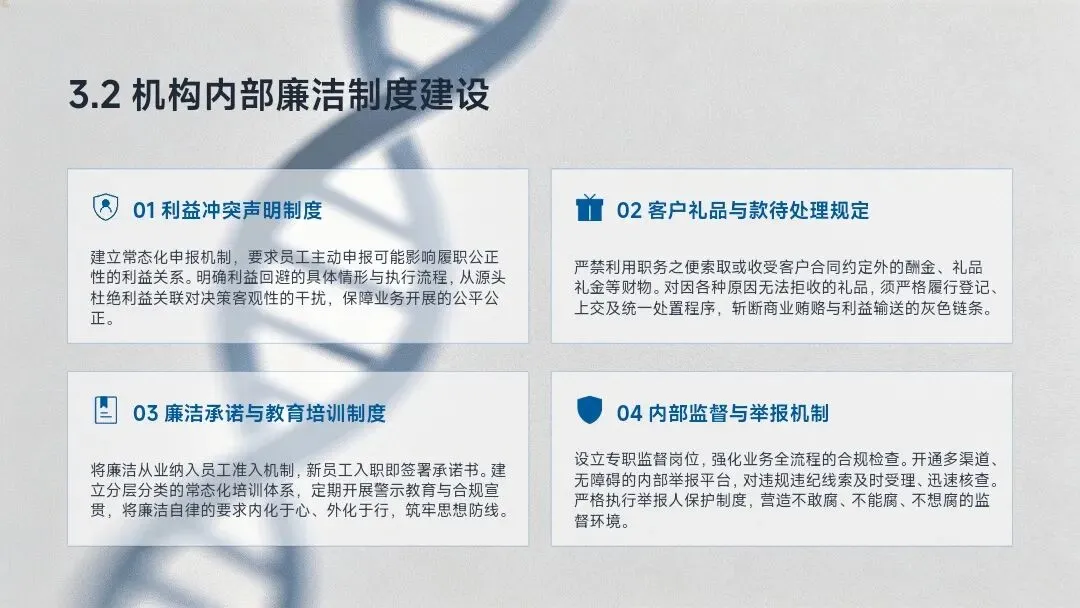 3.2 机构内部廉洁制度建设

01 利益冲突声明制度

建立常态化申报机制，要求员工主动申报可能影响履职公正性的利益关系。明确利益回避的具体情形与执行流程，从源头杜绝利益关联对决策客观性的干扰，保障业务开展的公平公正。

02 客户礼品与款待处理规定

严禁利用职务之便索取或收受客户合同约定外的酬金、礼品礼金等财物。对因各种原因无法拒收的礼品，须严格履行登记、上交及统一处置程序，斩断商业贿赂与利益输送的灰色链条。

03 廉洁承诺与教育培训制度

将廉洁从业纳入员工准入机制，新员工入职即签署承诺书。建立分层分类的常态化培训体系，定期开展警示教育与合规宣贯，将廉洁自律的要求内化于心、外化于行，筑牢思想防线。

04 内部监督与举报机制

设立专职监督岗位，强化业务全流程的合规检查。开通多渠道、无障碍的内部举报平台，对违规违纪线索及时受理、迅速核查。严格执行举报人保护制度，营造不敢腐、不能腐、不想腐的监督环境。